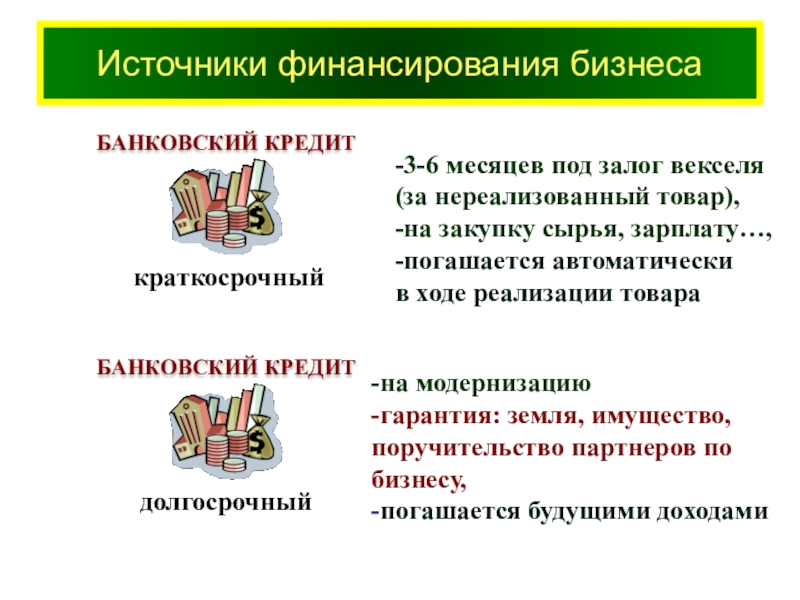 Источники финансирования бизнеса

БАНКОВСКИЙ КРЕДИТ

краткосрочный

-3-6 месяцев под залог векселя (за нереализованный товар),
-на закупку сырья, зарплату…,
-погашается автоматически в ходе реализации товара

БАНКОВСКИЙ КРЕДИТ

долгосрочный

-на модернизацию
-гарантия: земля, имущество, поручительство партнеров по бизнесу,
-погашается будущими доходами